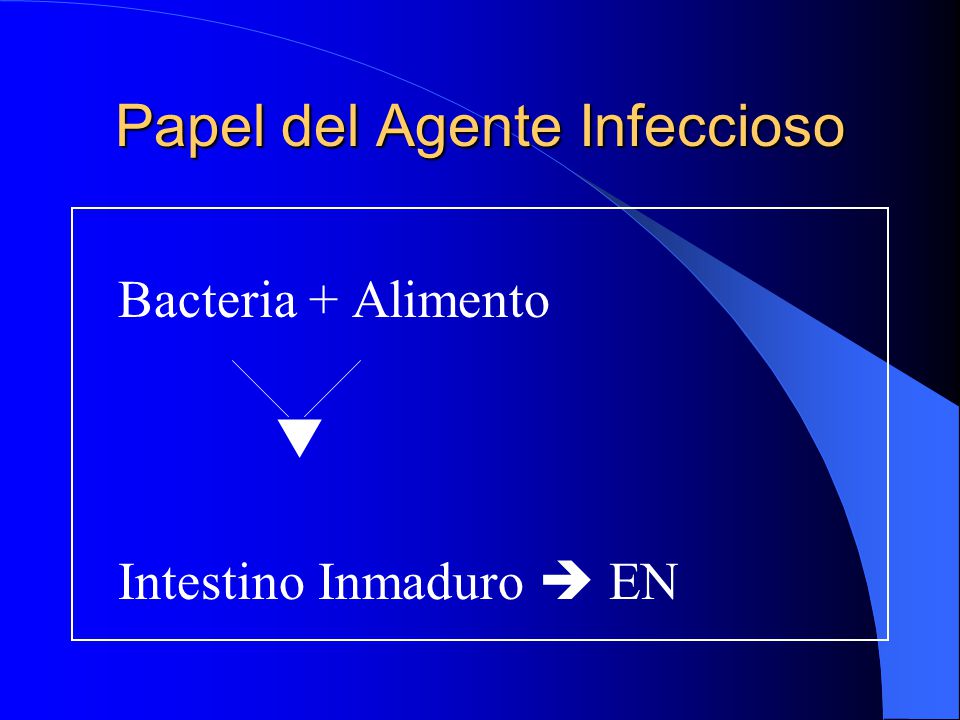 Papel del Agente Infeccioso

Bacteria + Alimento

Intestino Inmaduro → EN